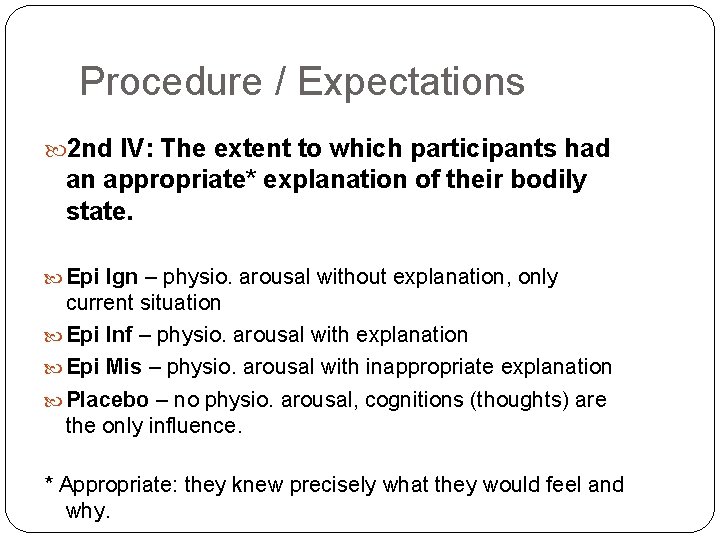 Procedure / Expectations

2nd IV: The extent to which participants had an appropriate* explanation of their bodily state.

Epi Ign – physio. arousal without explanation, only current situation

Epi Inf – physio. arousal with explanation

Epi Mis – physio. arousal with inappropriate explanation

Placebo – no physio. arousal, cognitions (thoughts) are the only influence.

* Appropriate: they knew precisely what they would feel and why.